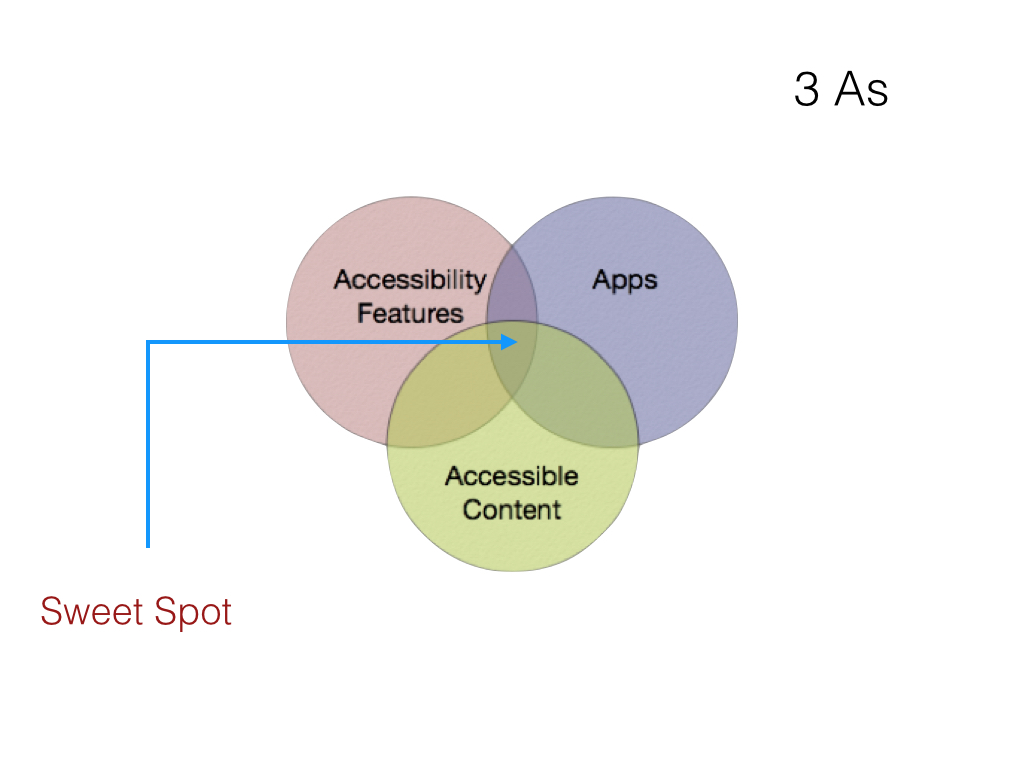 3 As

Accessibility Features

Apps

Accessible Content

Sweet Spot